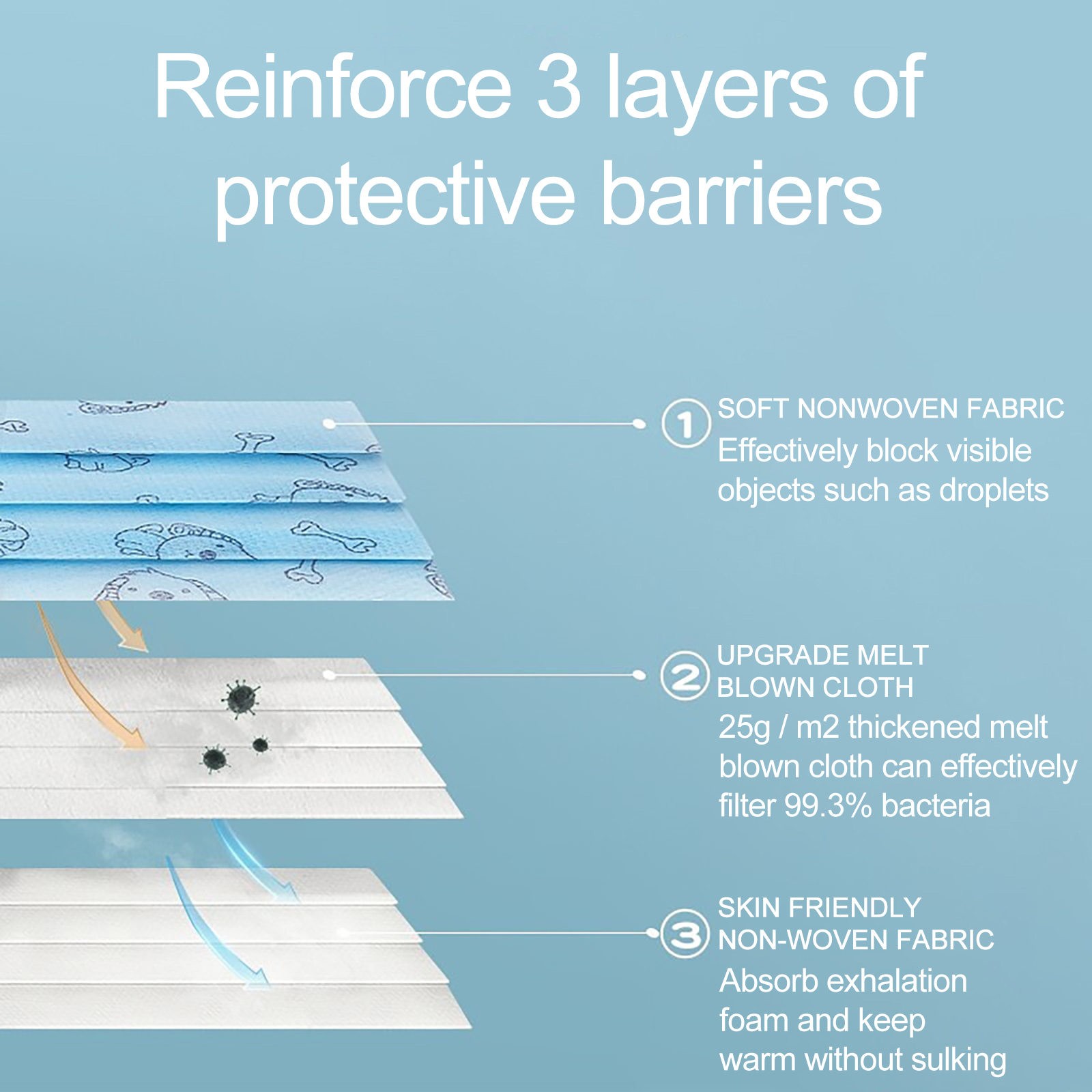 Reinforce 3 layers of protective barriers

1 SOFT NONWOVEN FABRIC
Effectively block visible objects such as droplets

2 UPGRADE MELT BLOWN CLOTH
25g / m2 thickened melt blown cloth can effectively filter 99.3% bacteria

3 SKIN FRIENDLY NON-WOVEN FABRIC
Absorb exhalation foam and keep warm without sulking